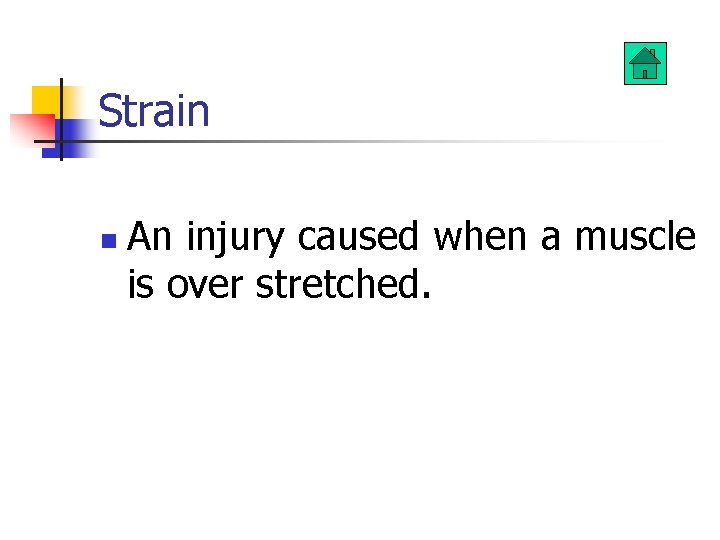 Strain

An injury caused when a muscle is over stretched.